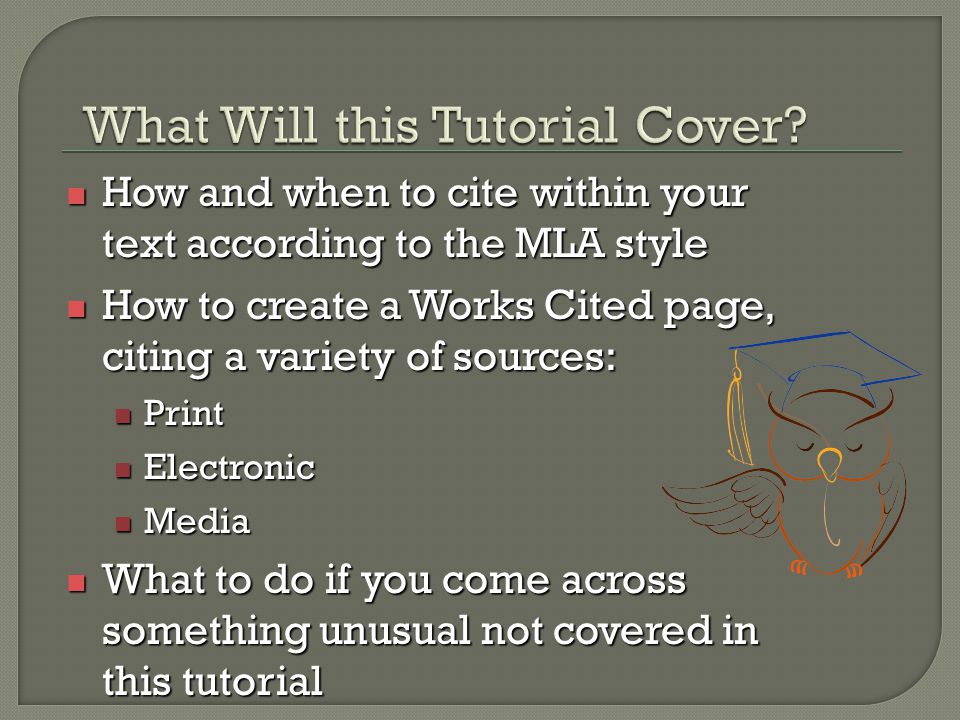 What Will this Tutorial Cover?

- How and when to cite within your text according to the MLA style
- How to create a Works Cited page, citing a variety of sources:
  - Print
  - Electronic
  - Media
- What to do if you come across something unusual not covered in this tutorial